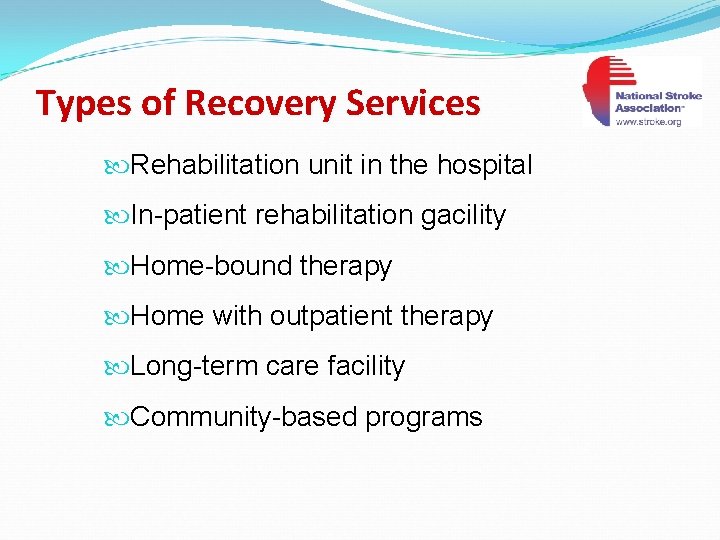 Types of Recovery Services

National Stroke Association™
www.stroke.org

Rehabilitation unit in the hospital

In-patient rehabilitation gacility

Home-bound therapy

Home with outpatient therapy

Long-term care facility

Community-based programs